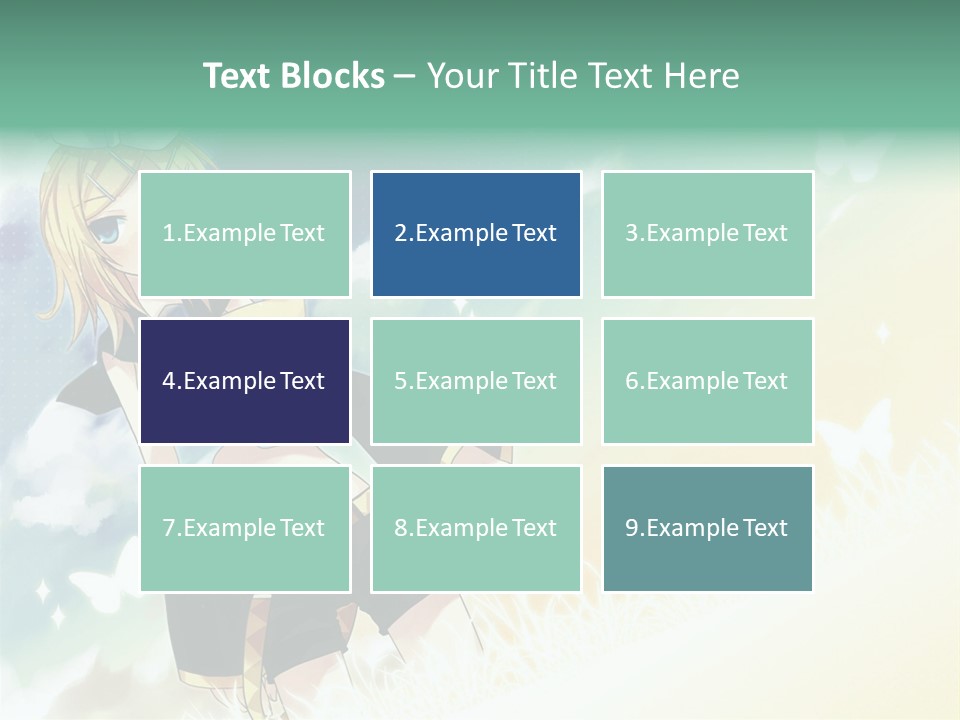 Text Blocks – Your Title Text Here

1.Example Text

2.Example Text

3.Example Text

4.Example Text

5.Example Text

6.Example Text

7.Example Text

8.Example Text

9.Example Text